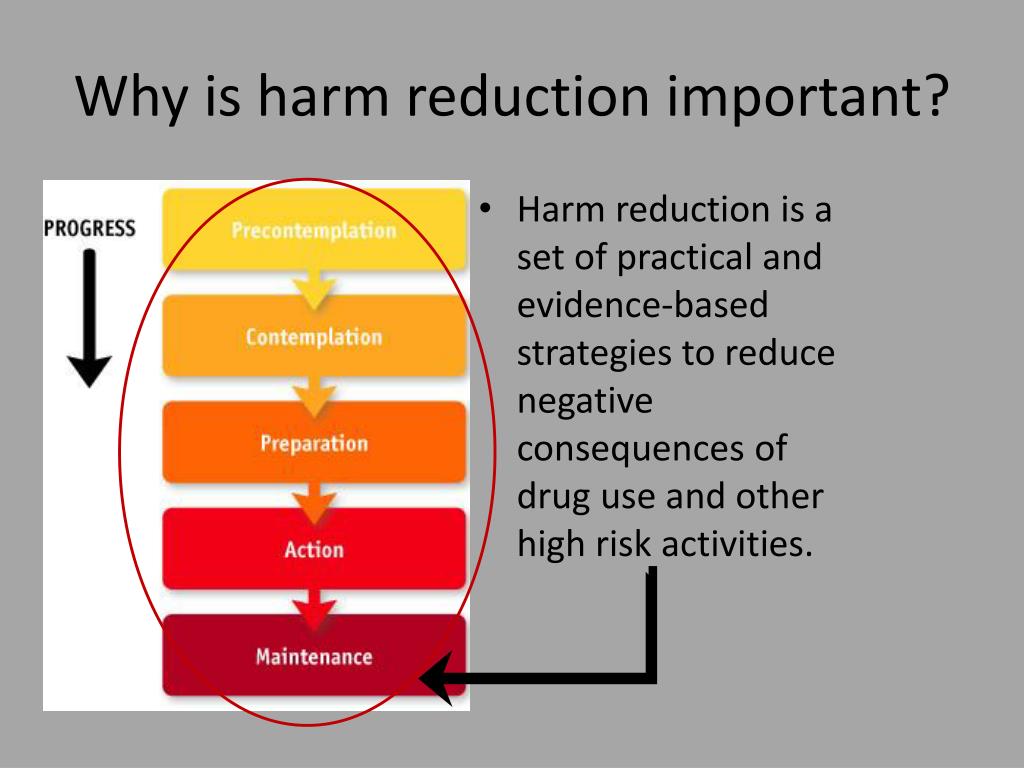 Why is harm reduction important?

PROGRESS

Precontemplation

Contemplation

Preparation

Action

Maintenance

• Harm reduction is a set of practical and evidence-based strategies to reduce negative consequences of drug use and other high risk activities.